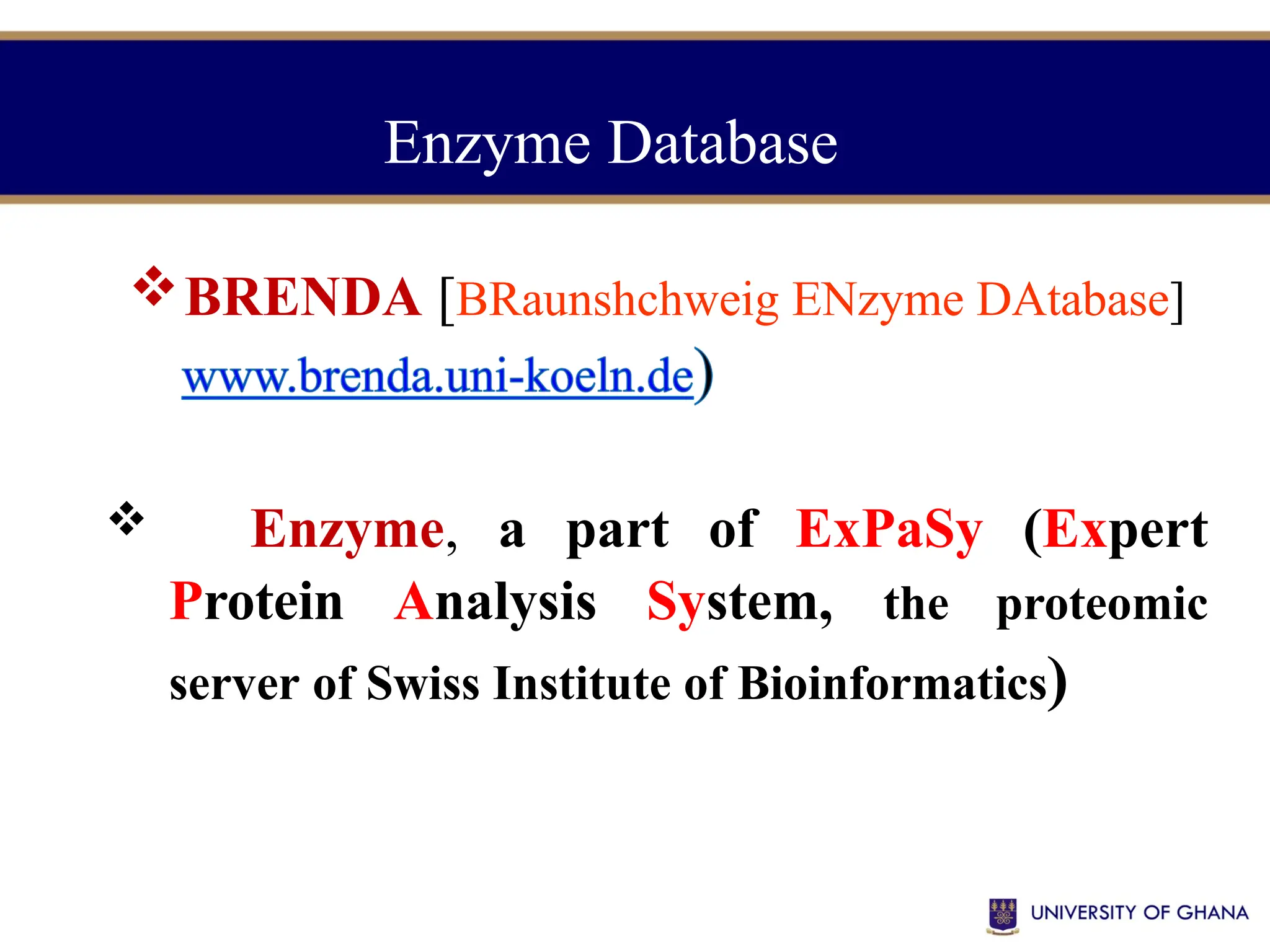 Enzyme Database

❖ BRENDA [BRaunshchweig ENzyme DAtabase] www.brenda.uni-koeln.de)

❖ Enzyme, a part of ExPaSy (Expert Protein Analysis System, the proteomic server of Swiss Institute of Bioinformatics)

UNIVERSITY OF GHANA